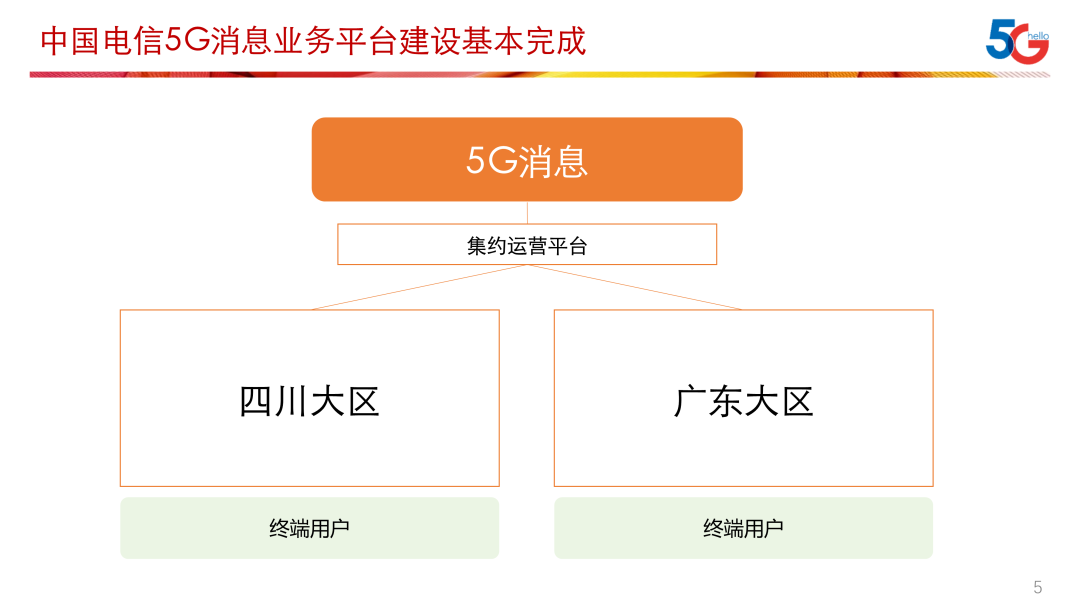 中国电信5G消息业务平台建设基本完成

5G hello

5G消息

集约运营平台

四川大区

广东大区

终端用户

终端用户

5